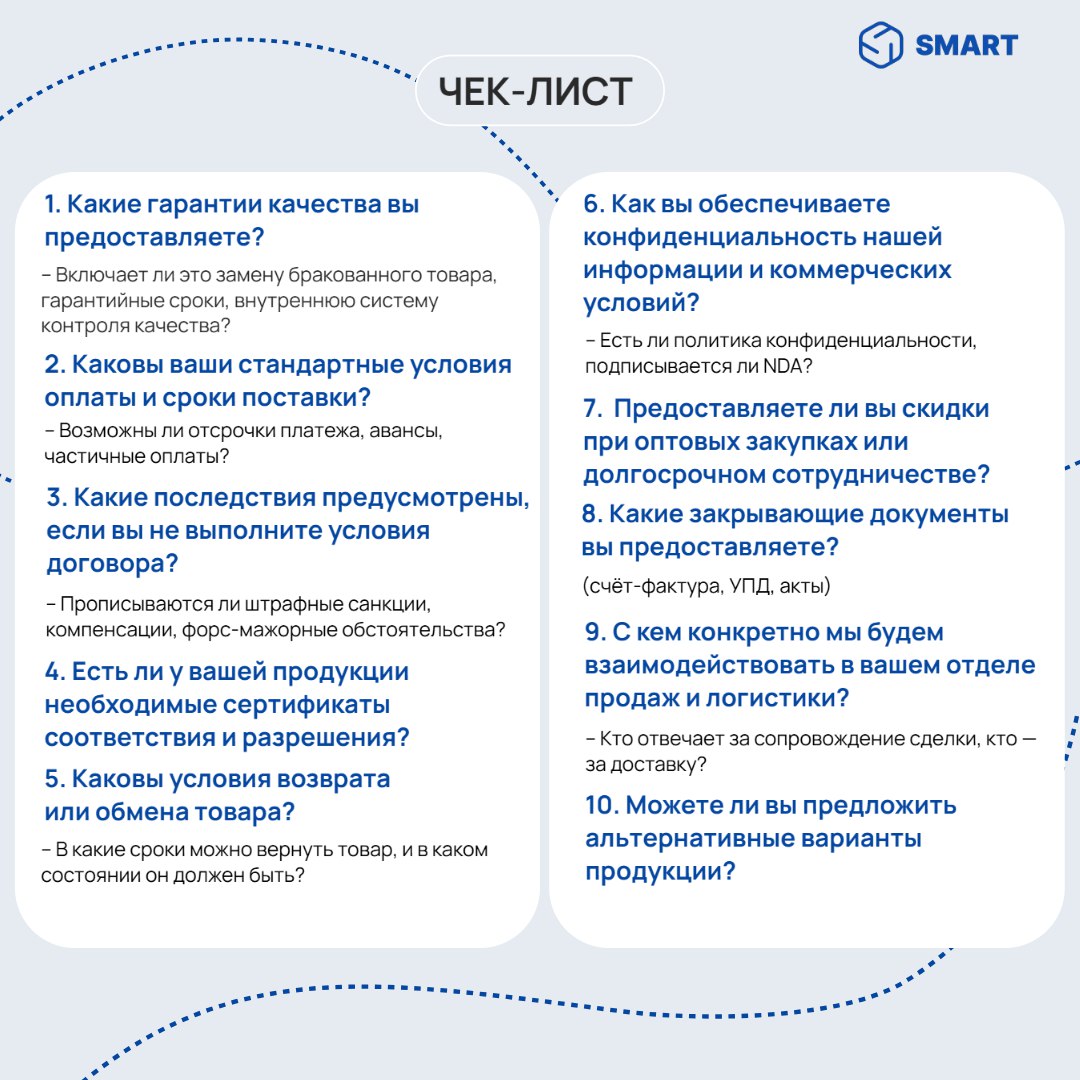 SMART

ЧЕК-ЛИСТ

1. Какие гарантии качества вы предоставляете?

– Включает ли это замену бракованного товара, гарантийные сроки, внутреннюю систему контроля качества?

2. Каковы ваши стандартные условия оплаты и сроки поставки?

– Возможны ли отсрочки платежа, авансы, частичные оплаты?

3. Какие последствия предусмотрены, если вы не выполните условия договора?

– Прописываются ли штрафные санкции, компенсации, форс-мажорные обстоятельства?

4. Есть ли у вашей продукции необходимые сертификаты соответствия и разрешения?

5. Каковы условия возврата или обмена товара?

– В какие сроки можно вернуть товар, и в каком состоянии он должен быть?

6. Как вы обеспечиваете конфиденциальность нашей информации и коммерческих условий?

– Есть ли политика конфиденциальности, подписывается ли NDA?

7. Предоставляете ли вы скидки при оптовых закупках или долгосрочном сотрудничестве?

8. Какие закрывающие документы вы предоставляете?

(счёт-фактура, УПД, акты)

9. С кем конкретно мы будем взаимодействовать в вашем отделе продаж и логистики?

– Кто отвечает за сопровождение сделки, кто — за доставку?

10. Можете ли вы предложить альтернативные варианты продукции?